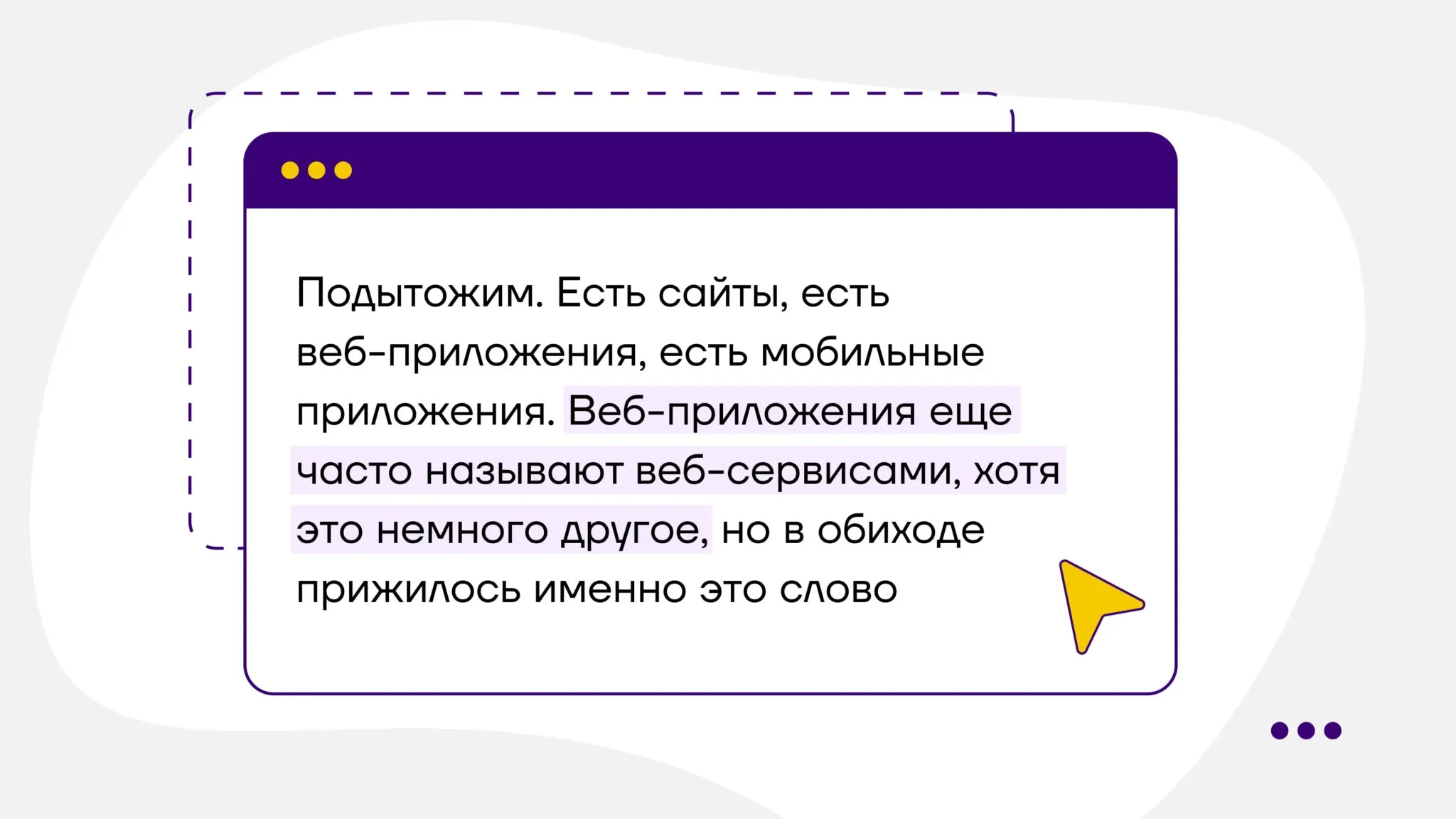 Подытожим. Есть сайты, есть веб-приложения, есть мобильные приложения. Веб-приложения еще часто называют веб-сервисами, хотя это немного другое, но в обиходе прижилось именно это слово